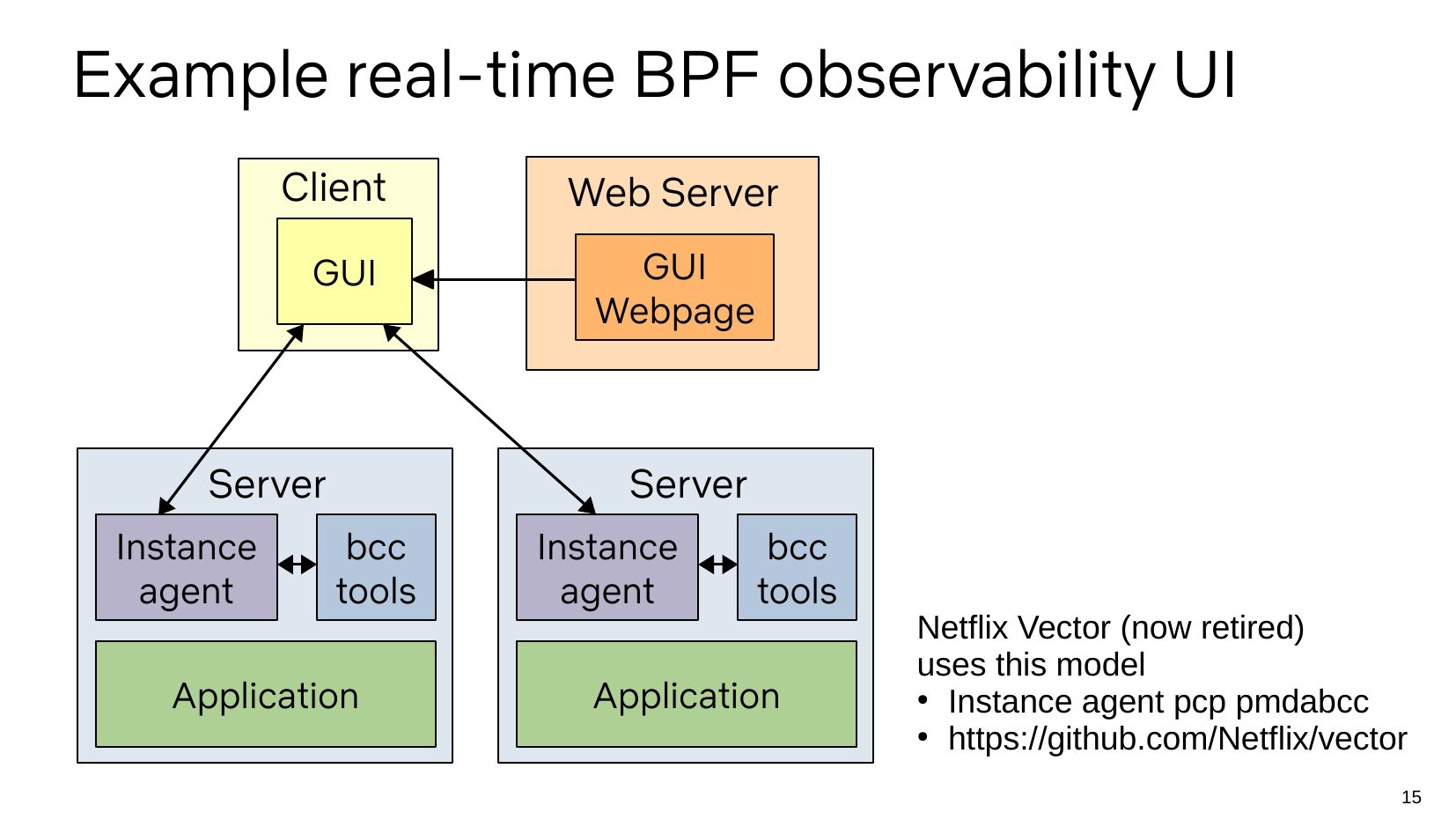 Example real-time BPF observability UI

Client

GUI

Web Server

GUI Webpage

Server

Instance agent

bcc tools

Application

Server

Instance agent

bcc tools

Application

Netflix Vector (now retired) uses this model
• Instance agent pcp pmdabcc
• https://github.com/Netflix/vector

15